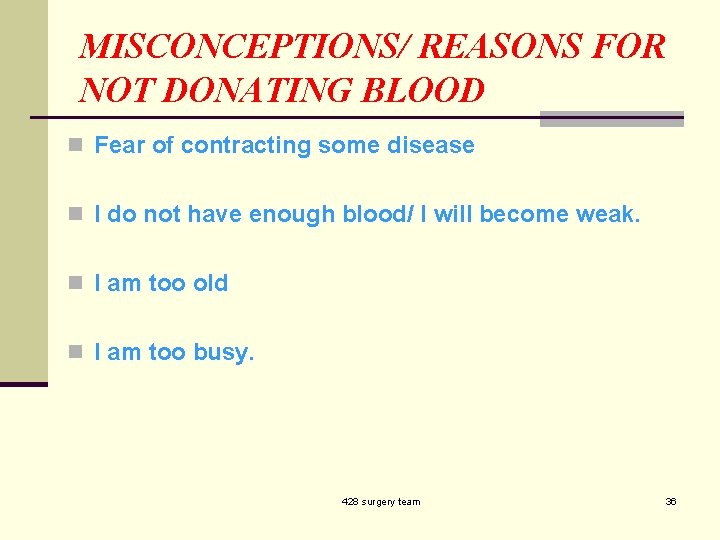 MISCONCEPTIONS/ REASONS FOR NOT DONATING BLOOD

Fear of contracting some disease

I do not have enough blood/ I will become weak.

I am too old

I am too busy.

428 surgery team

36